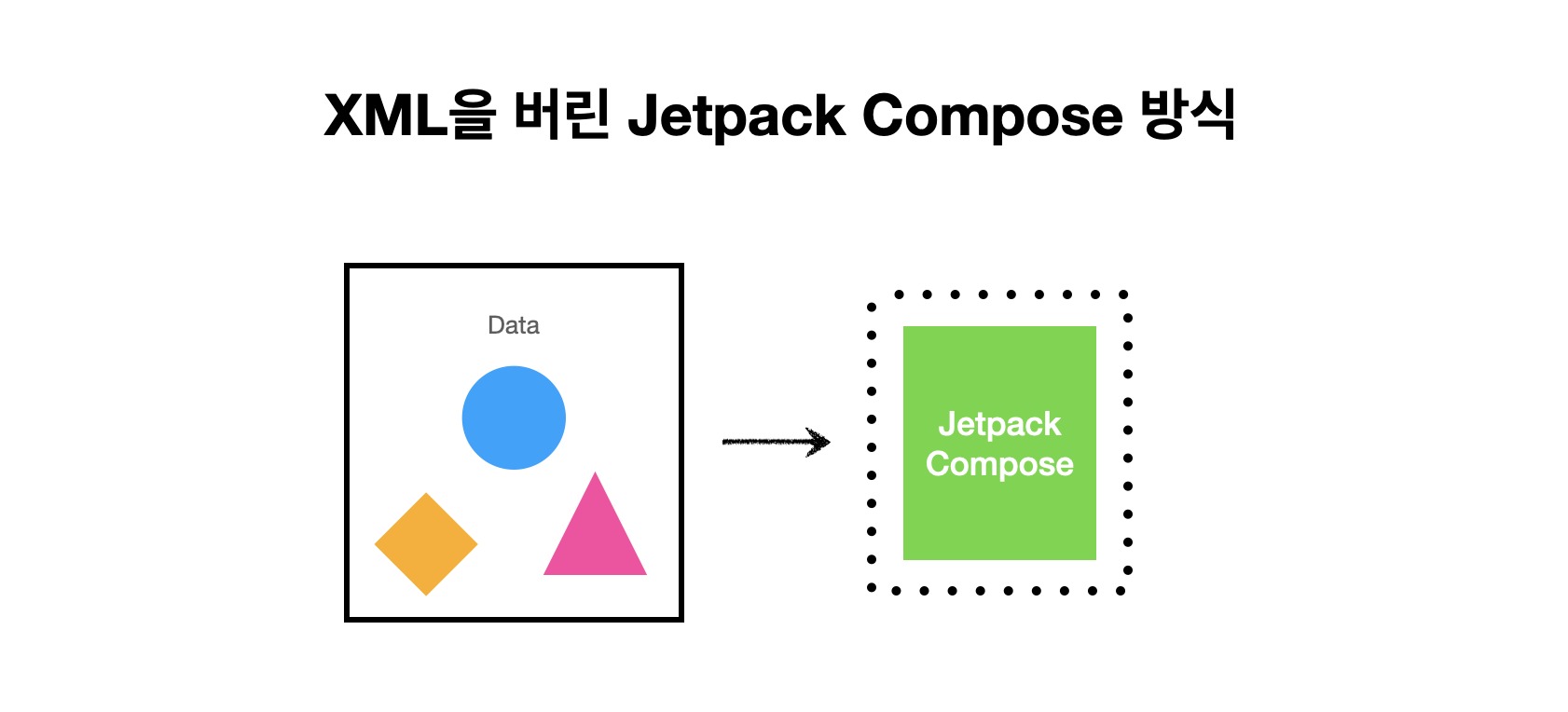 XML을 버린 Jetpack Compose 방식

Data

Jetpack Compose